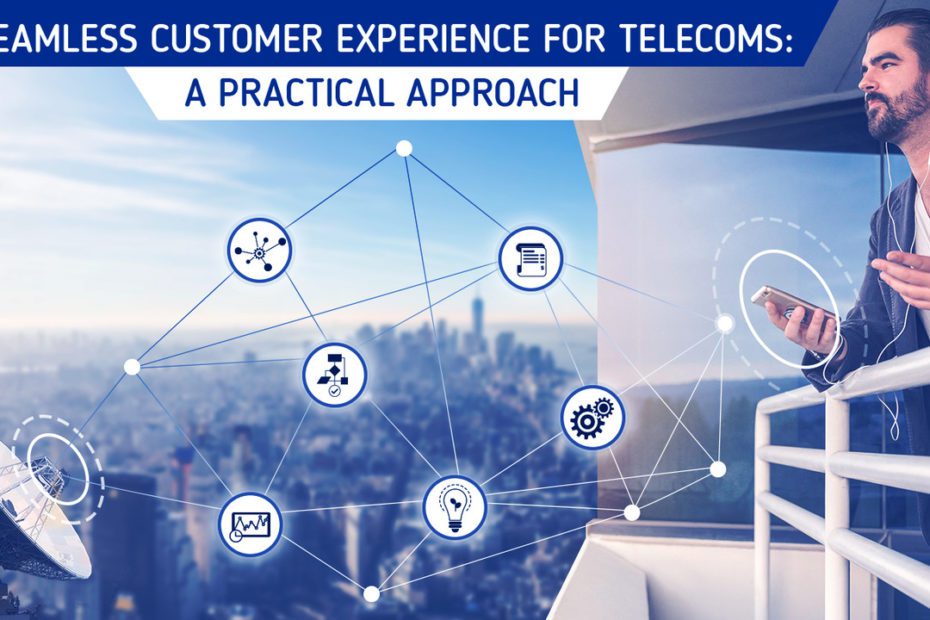 EAMLESS CUSTOMER EXPERIENCE FOR TELECOMS:
A PRACTICAL APPROACH